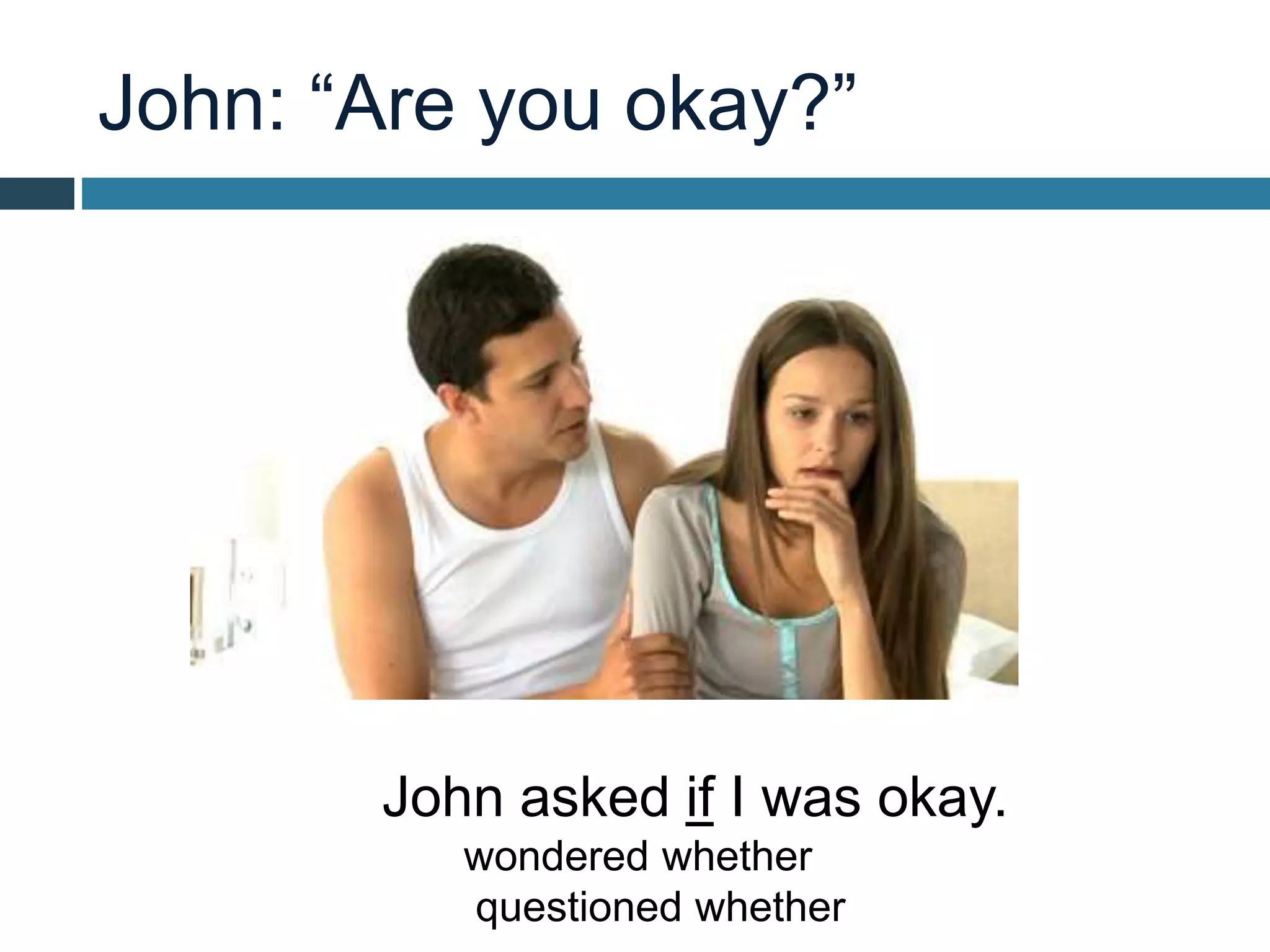 John: “Are you okay?”

John asked if I was okay.
wondered whether
questioned whether